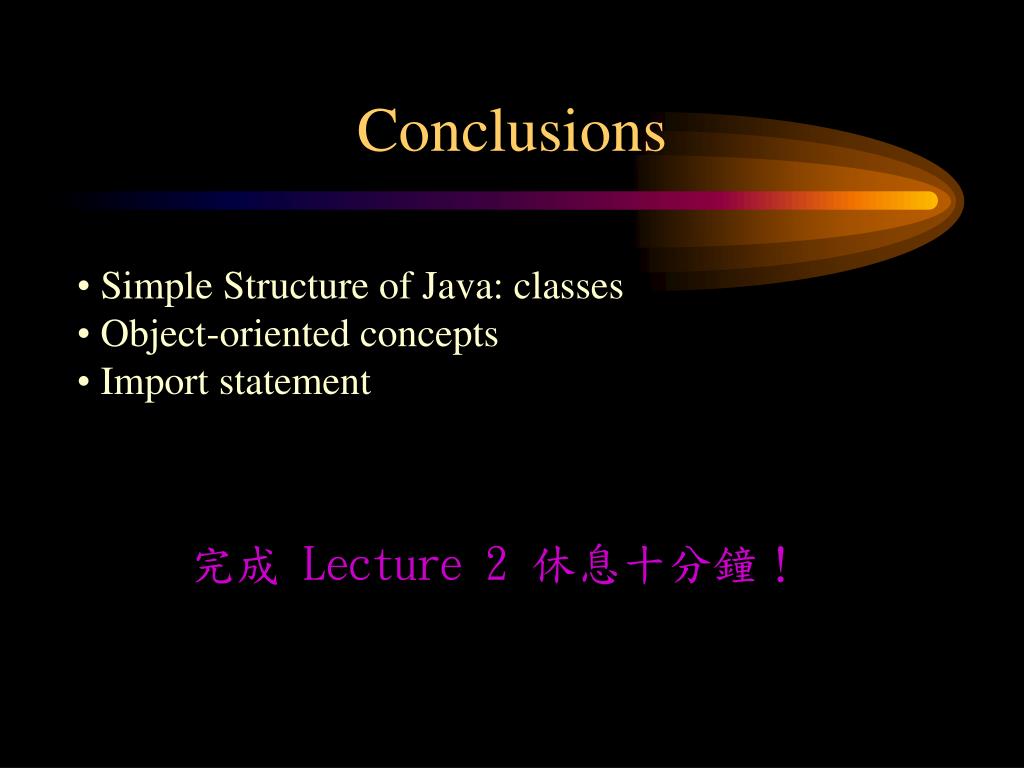 Conclusions

• Simple Structure of Java: classes
• Object-oriented concepts
• Import statement

完成 Lecture 2 休息十分鐘！